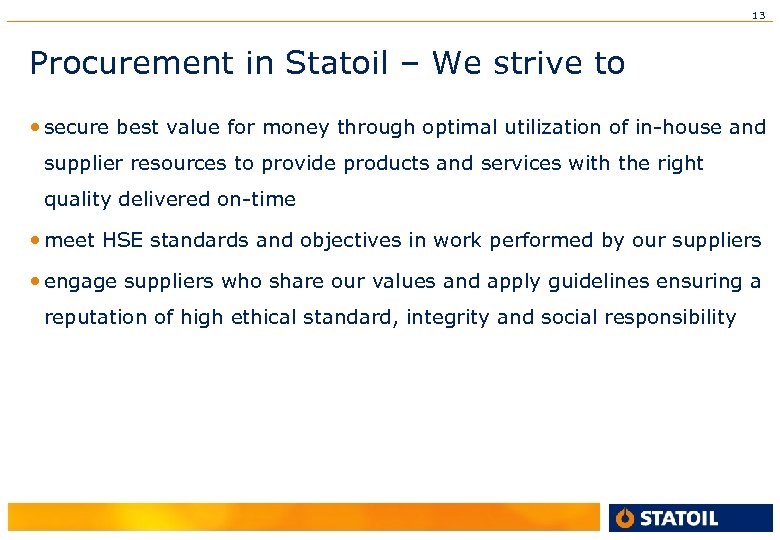 13

Procurement in Statoil – We strive to

• secure best value for money through optimal utilization of in-house and supplier resources to provide products and services with the right quality delivered on-time

• meet HSE standards and objectives in work performed by our suppliers

• engage suppliers who share our values and apply guidelines ensuring a reputation of high ethical standard, integrity and social responsibility

STATOIL